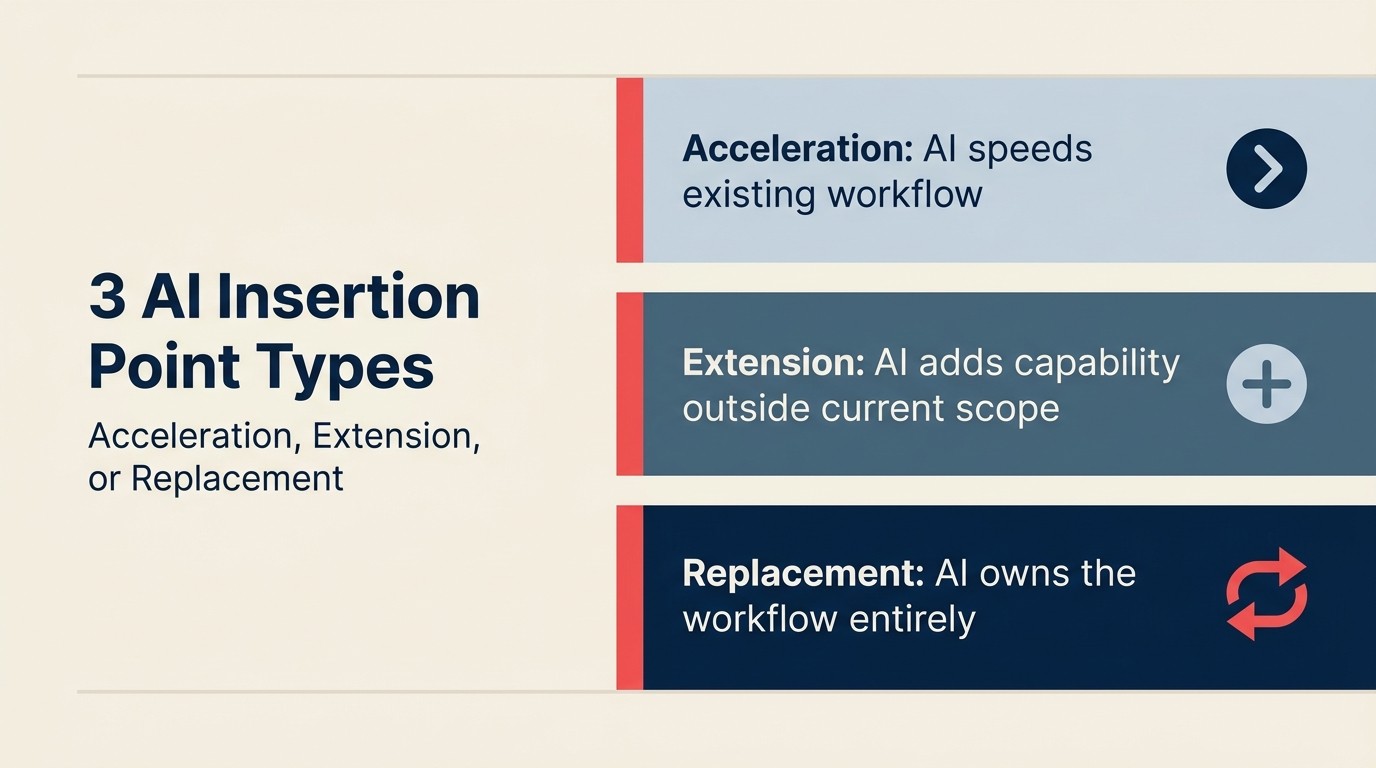 3 AI Insertion Point Types

Acceleration, Extension, or Replacement

Acceleration: AI speeds existing workflow

Extension: AI adds capability outside current scope

Replacement: AI owns the workflow entirely